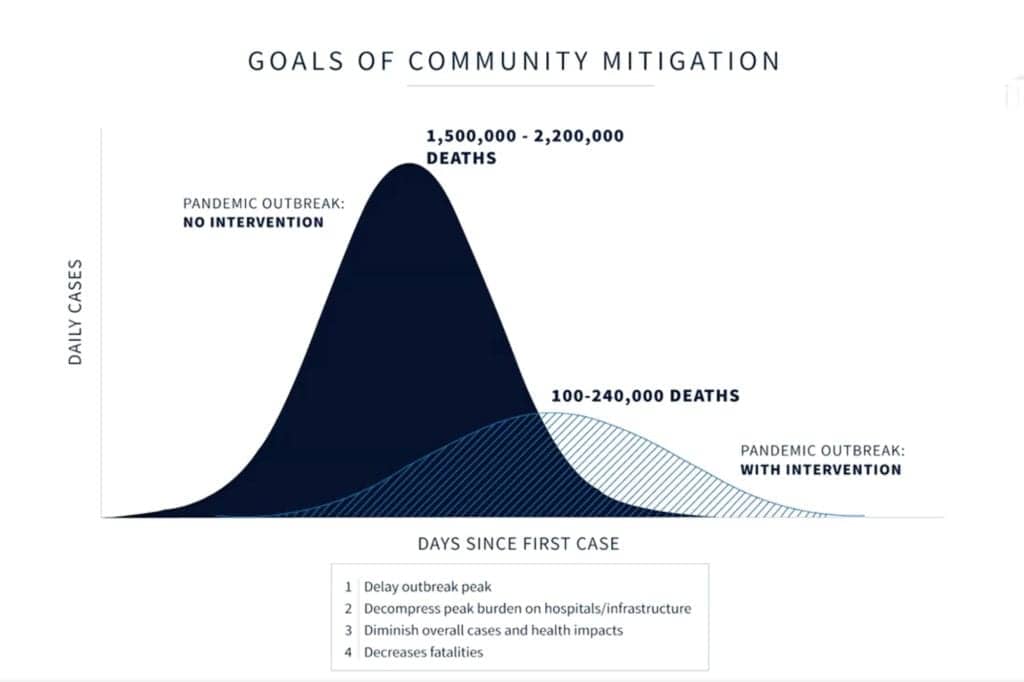 GOALS OF COMMUNITY MITIGATION

1,500,000 - 2,200,000 DEATHS

PANDEMIC OUTBREAK: NO INTERVENTION

DAILY CASES

100-240,000 DEATHS

PANDEMIC OUTBREAK: WITH INTERVENTION

DAYS SINCE FIRST CASE

1 Delay outbreak peak
2 Decompress peak burden on hospitals/infrastructure
3 Diminish overall cases and health impacts
4 Decreases fatalities